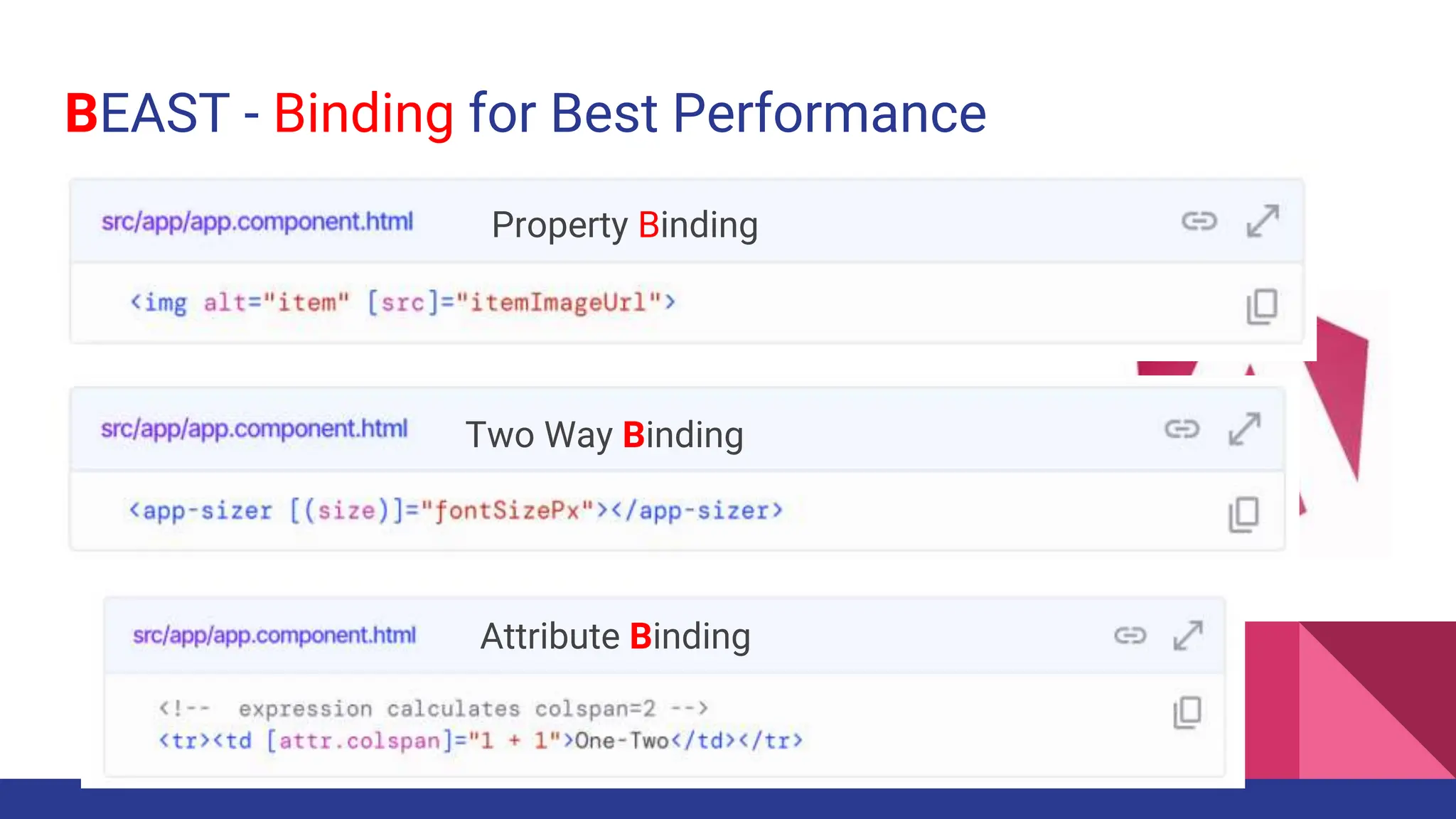 BEAST - Binding for Best Performance

src/app/app.component.html Property Binding

<img alt="item" [src]="itemImageUrl">

src/app/app.component.html Two Way Binding

<app-sizer [(size)]="fontSizePx"></app-sizer>

src/app/app.component.html Attribute Binding

<!-- expression calculates colspan=2 -->
<tr><td [attr.colspan]="1 + 1">One-Two</td></tr>